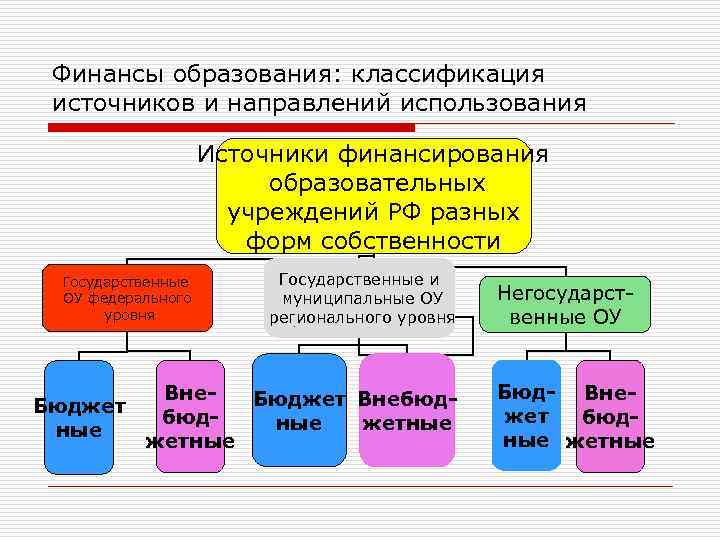 Финансы образования: классификация источников и направлений использования

Источники финансирования образовательных учреждений РФ разных форм собственности

Государственные ОУ федерального уровня

Государственные и муниципальные ОУ регионального уровня

Негосударственные ОУ

Бюджетные

Внебюджетные

Бюджетные

Внебюджетные

Бюджетные

Внебюджетные